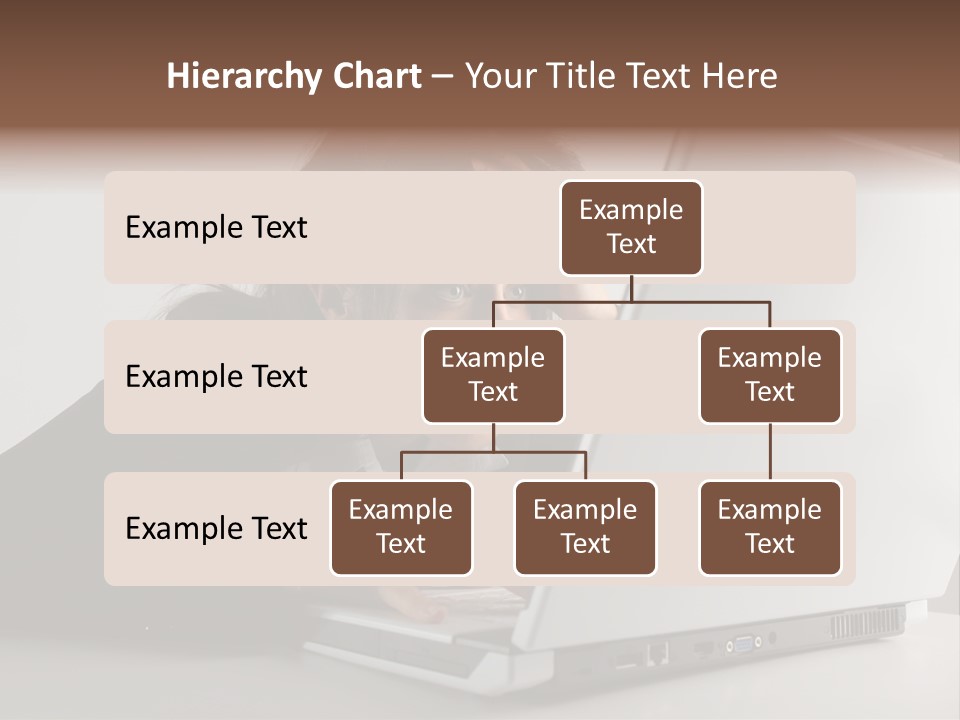 Hierarchy Chart – Your Title Text Here

Example Text

Example Text

Example Text

Example Text

Example Text

Example Text

Example Text

Example Text

Example Text